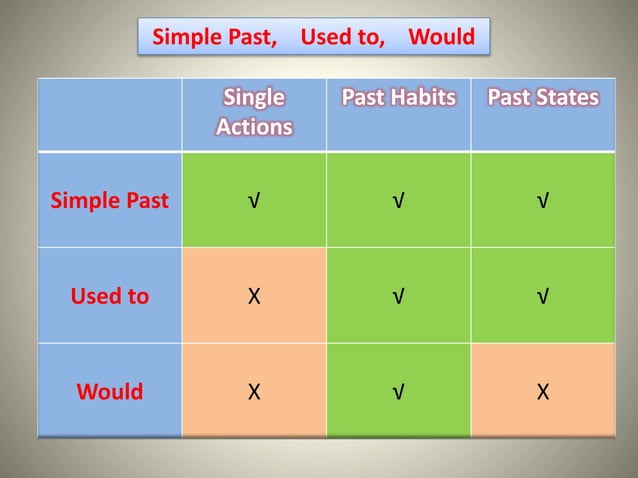 Simple Past, Used to, Would

| | Single Actions | Past Habits | Past States |
|---|---|---|---|
| Simple Past | √ | √ | √ |
| Used to | X | √ | √ |
| Would | X | √ | X |